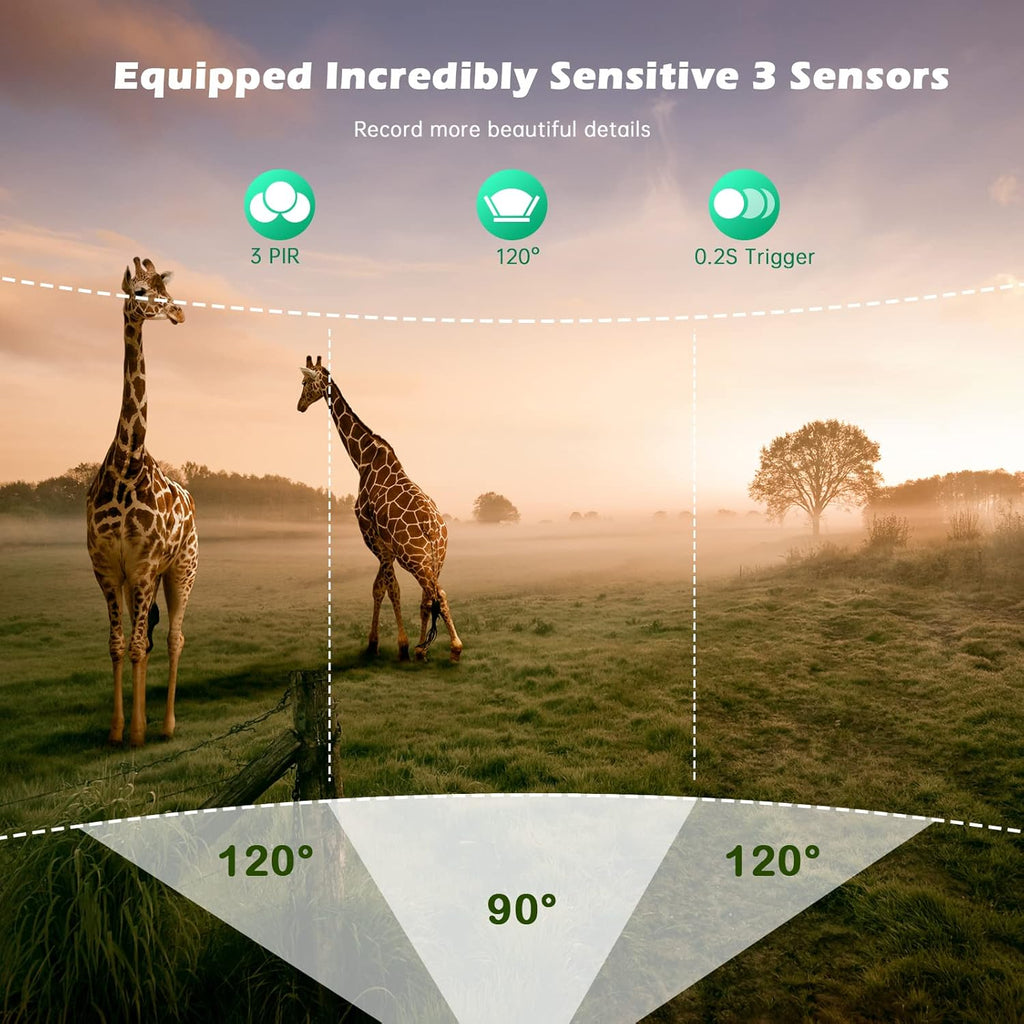 Equipped Incredibly Sensitive 3 Sensors

Record more beautiful details

3 PIR

120°

0.2S Trigger

120°

90°

120°